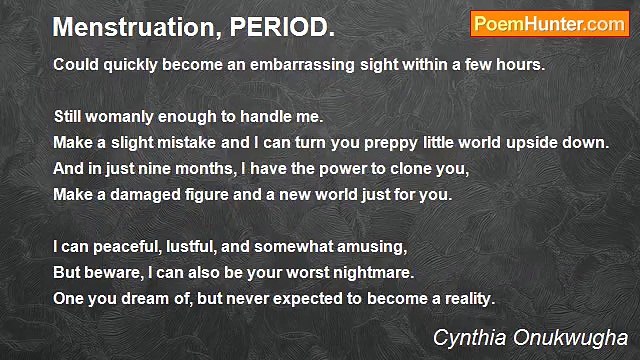 Menstruation, PERIOD.

PoemHunter.com

Could quickly become an embarrassing sight within a few hours.

Still womanly enough to handle me.
Make a slight mistake and I can turn you preppy little world upside down.
And in just nine months, I have the power to clone you,
Make a damaged figure and a new world just for you.

I can peaceful, lustful, and somewhat amusing,
But beware, I can also be your worst nightmare.
One you dream of, but never expected to become a reality.

Cynthia Onukwugha